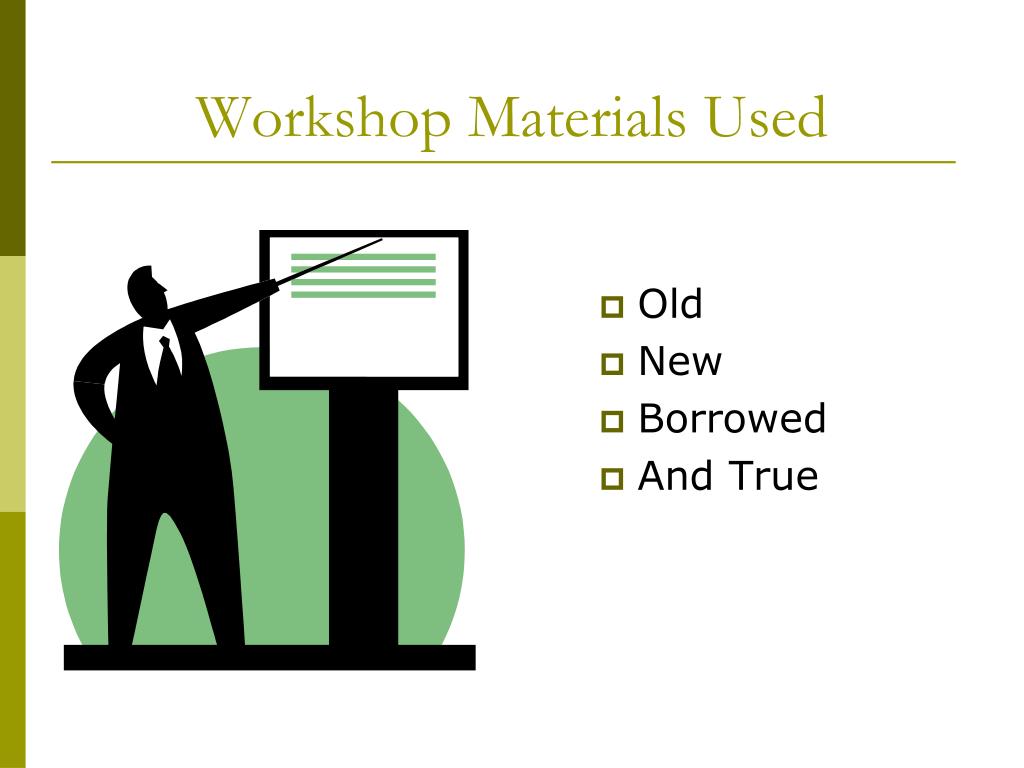 Workshop Materials Used

- Old
- New
- Borrowed
- And True